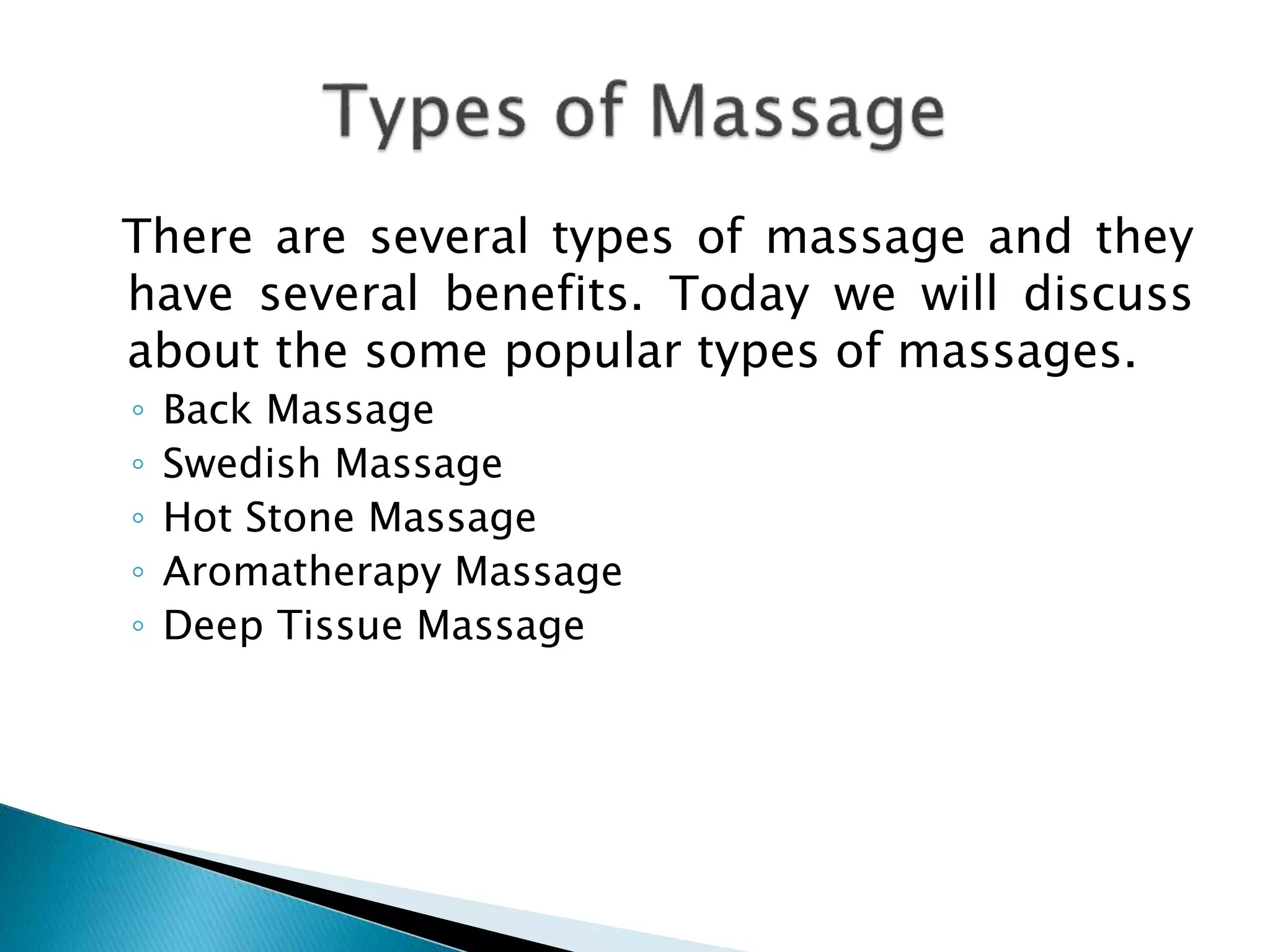 Types of Massage

There are several types of massage and they have several benefits. Today we will discuss about the some popular types of massages.

◦ Back Massage
◦ Swedish Massage
◦ Hot Stone Massage
◦ Aromatherapy Massage
◦ Deep Tissue Massage